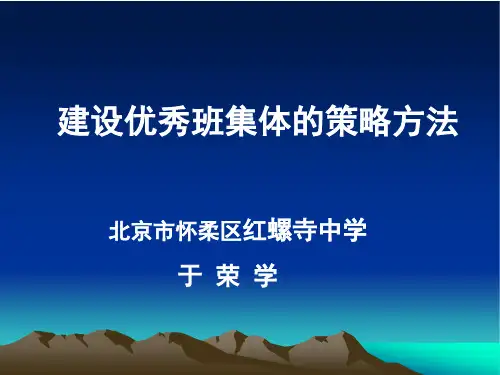 建设优秀班集体的策略方法

北京市怀柔区红螺寺中学

于 荣 学